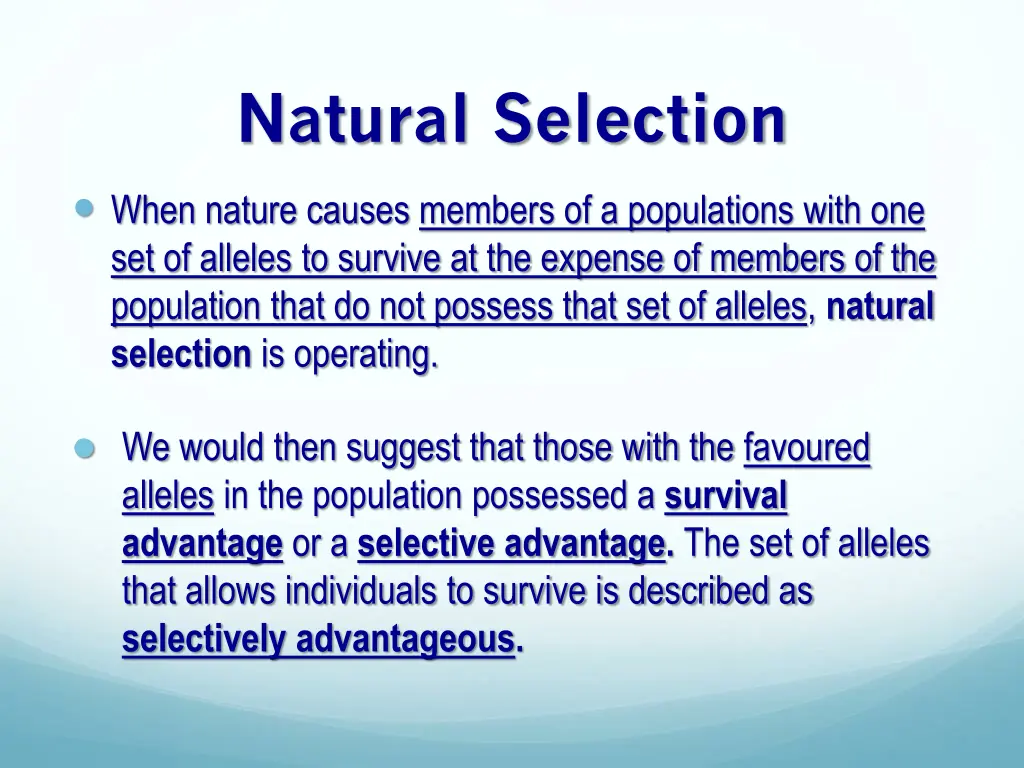 Natural Selection

When nature causes members of a populations with one set of alleles to survive at the expense of members of the population that do not possess that set of alleles, natural selection is operating.

We would then suggest that those with the favoured alleles in the population possessed a survival advantage or a selective advantage. The set of alleles that allows individuals to survive is described as selectively advantageous.